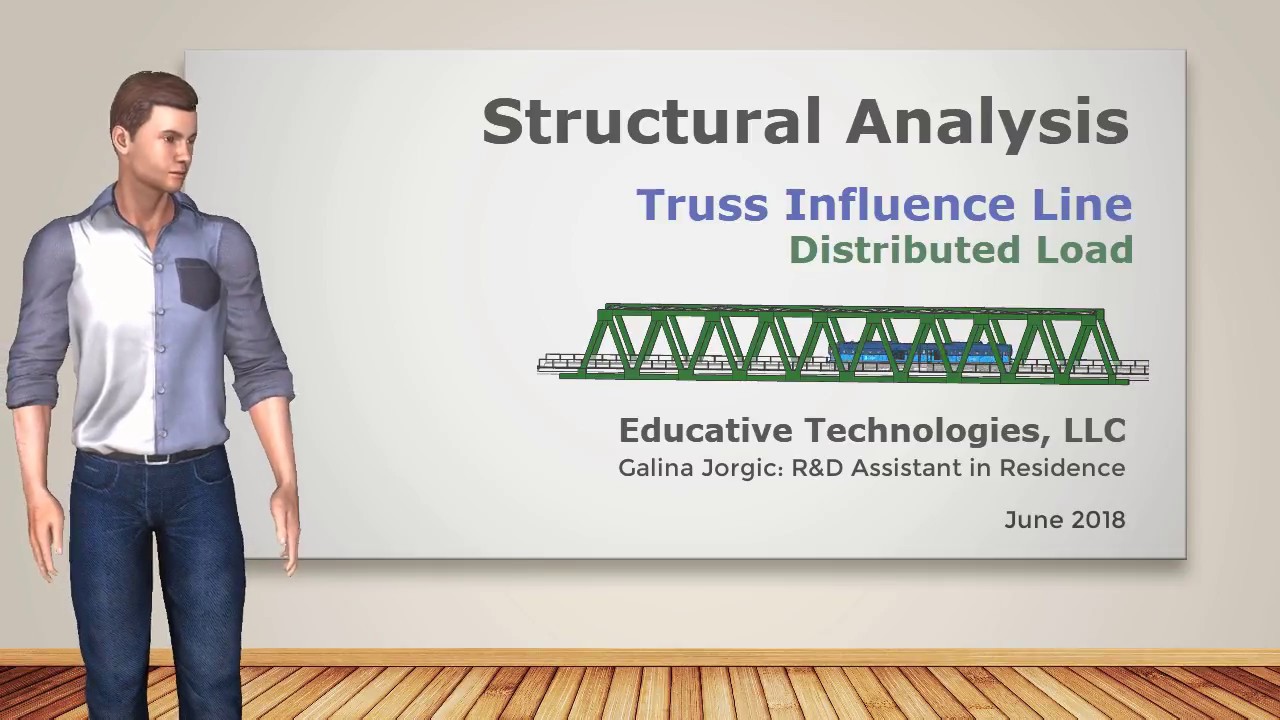 Structural Analysis

Truss Influence Line
Distributed Load

Educative Technologies, LLC
Galina Jorgic: R&D Assistant in Residence

June 2018